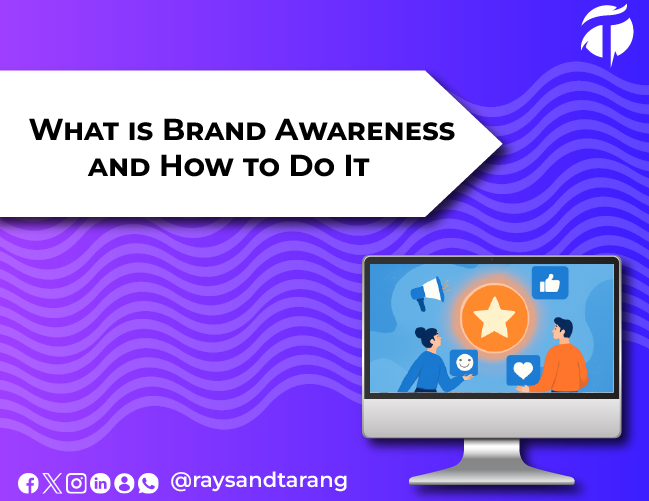 What is Brand Awareness and How to Do It

@raysandtarang